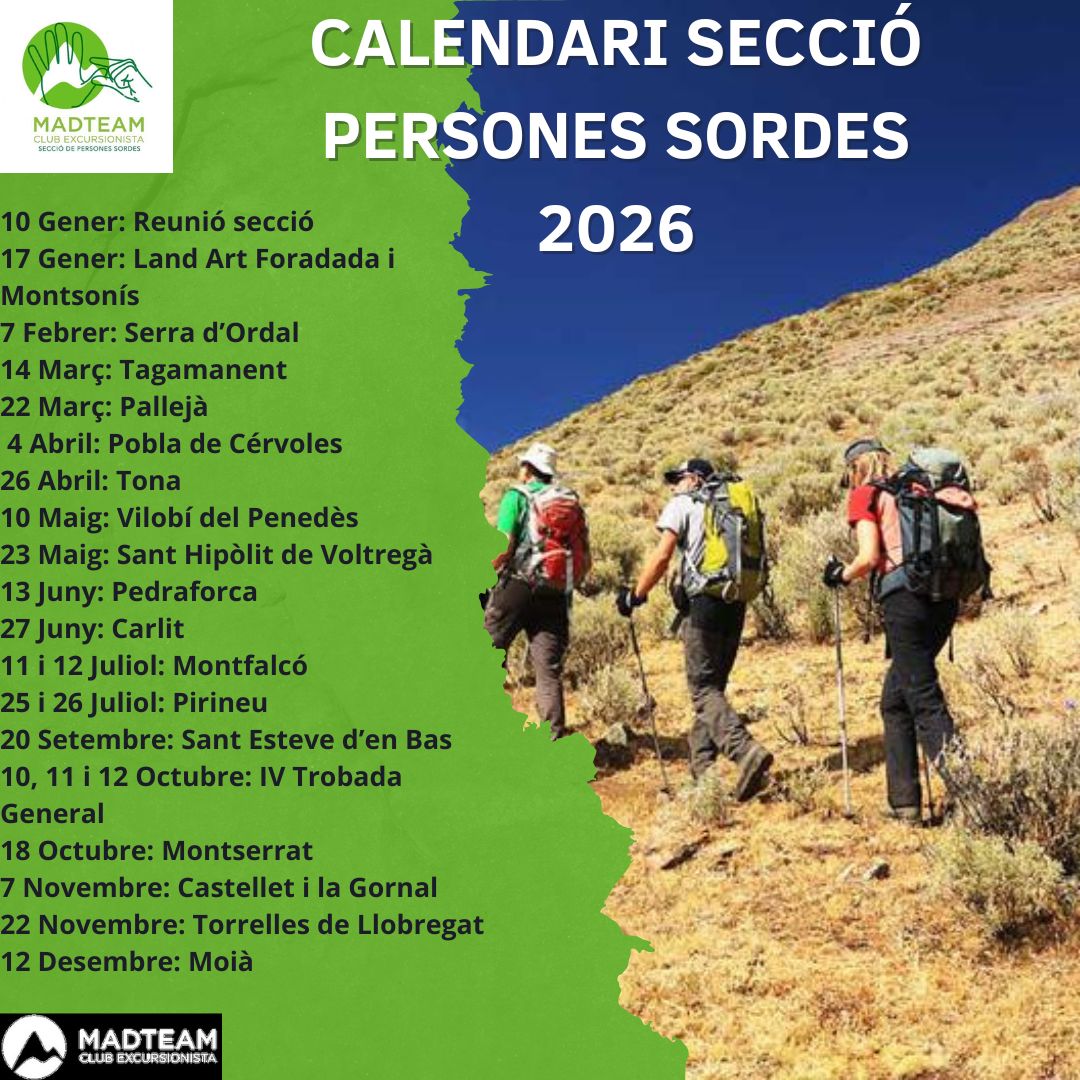 MADTEAM
CLUB EXCURSIONISTA
SECCIÓ DE PERSONES SORDES

CALENDARI SECCIÓ PERSONES SORDES 2026

10 Gener: Reunió secció
17 Gener: Land Art Foradada i Montsonís
7 Febrer: Serra d'Ordal
14 Març: Tagamanent
22 Març: Pallejà
4 Abril: Pobla de Cérvoles
26 Abril: Tona
10 Maig: Vilobí del Penedès
23 Maig: Sant Hipòlit de Voltregà
13 Juny: Pedraforca
27 Juny: Carlit
11 i 12 Juliol: Montfalcó
25 i 26 Juliol: Pirineu
20 Setembre: Sant Esteve d'en Bas
10, 11 i 12 Octubre: IV Trobada General
18 Octubre: Montserrat
7 Novembre: Castellet i la Gornal
22 Novembre: Torrelles de Llobregat
12 Desembre: Moià

MADTEAM
CLUB EXCURSIONISTA